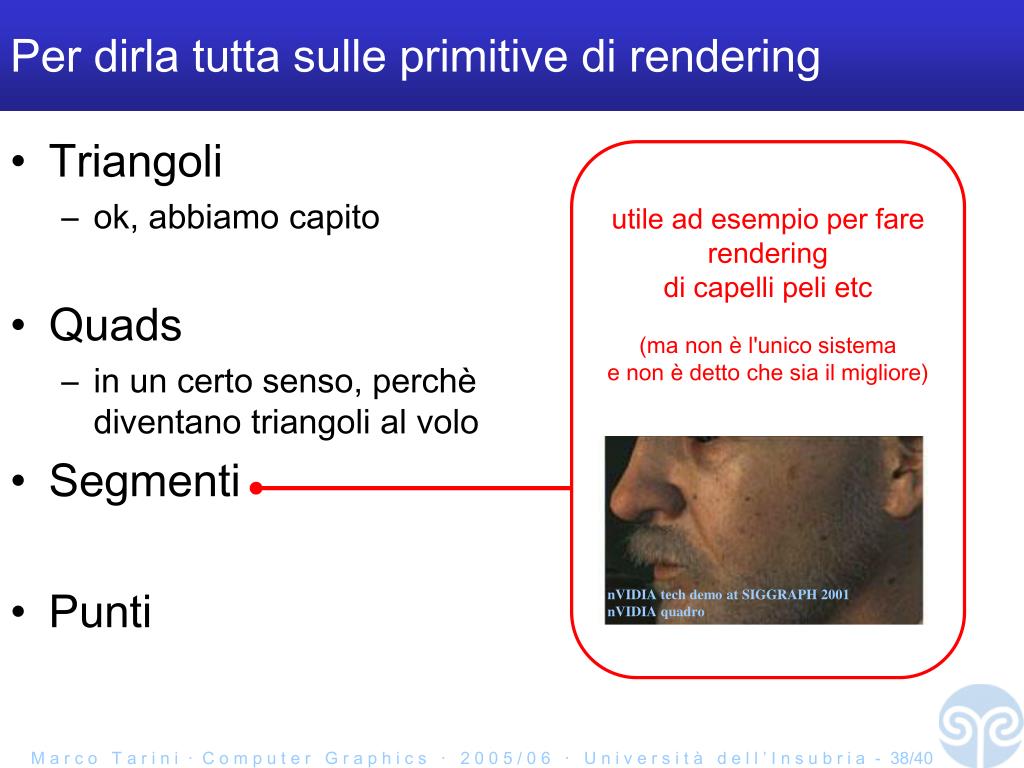 Per dirla tutta sulle primitive di rendering

• Triangoli
– ok, abbiamo capito

• Quads
– in un certo senso, perchè diventano triangoli al volo

• Segmenti

• Punti

utile ad esempio per fare rendering di capelli peli etc

(ma non è l'unico sistema e non è detto che sia il migliore)

nVIDIA tech demo at SIGGRAPH 2001
nVIDIA quadro

Marco Tarini · Computer Graphics · 2005/06 · Università dell'Insubria - 38/40